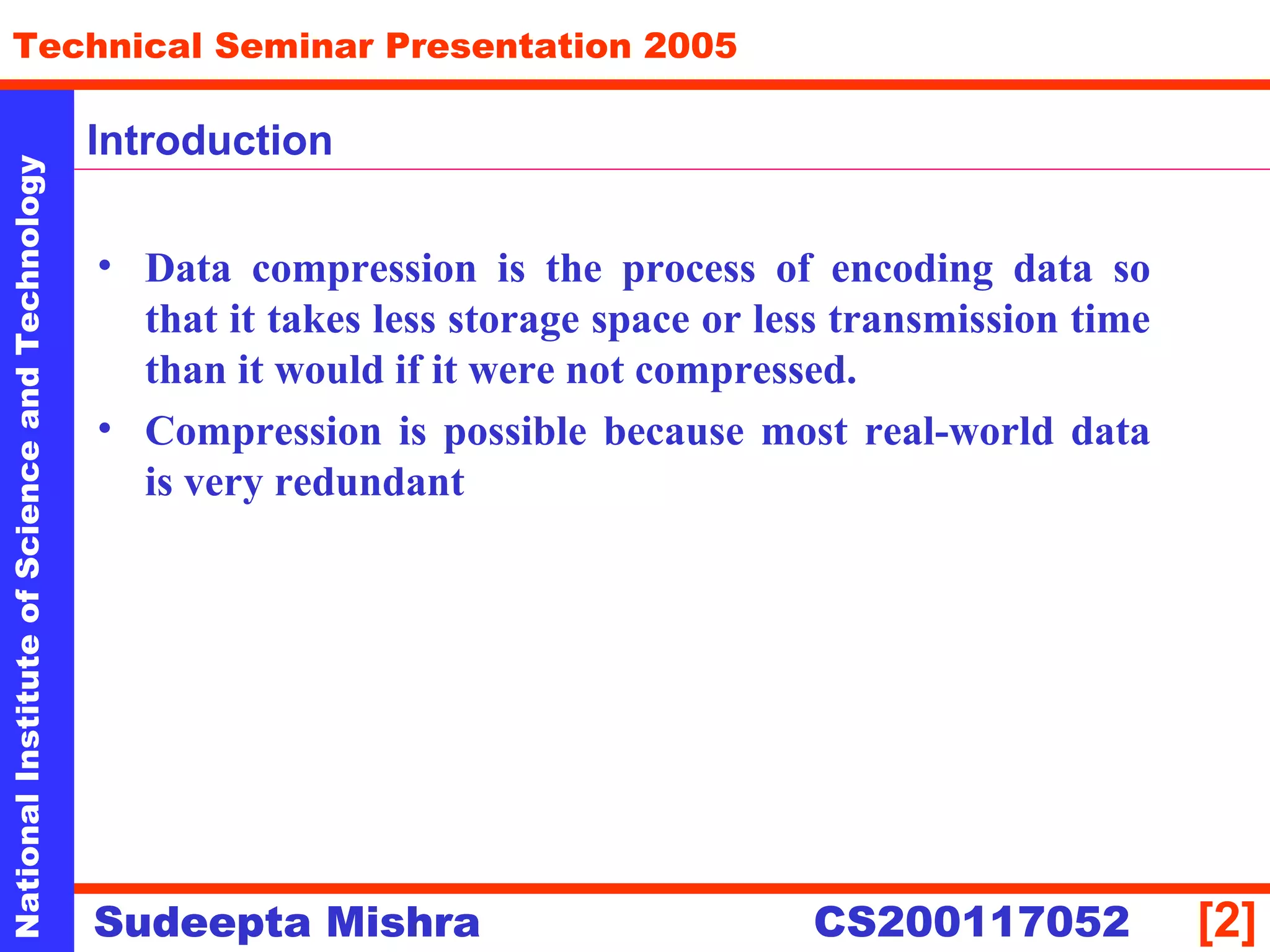 Technical Seminar Presentation 2005

National Institute of Science and Technology

Introduction

• Data compression is the process of encoding data so that it takes less storage space or less transmission time than it would if it were not compressed.
• Compression is possible because most real-world data is very redundant

Sudeepta Mishra CS200117052 [2]